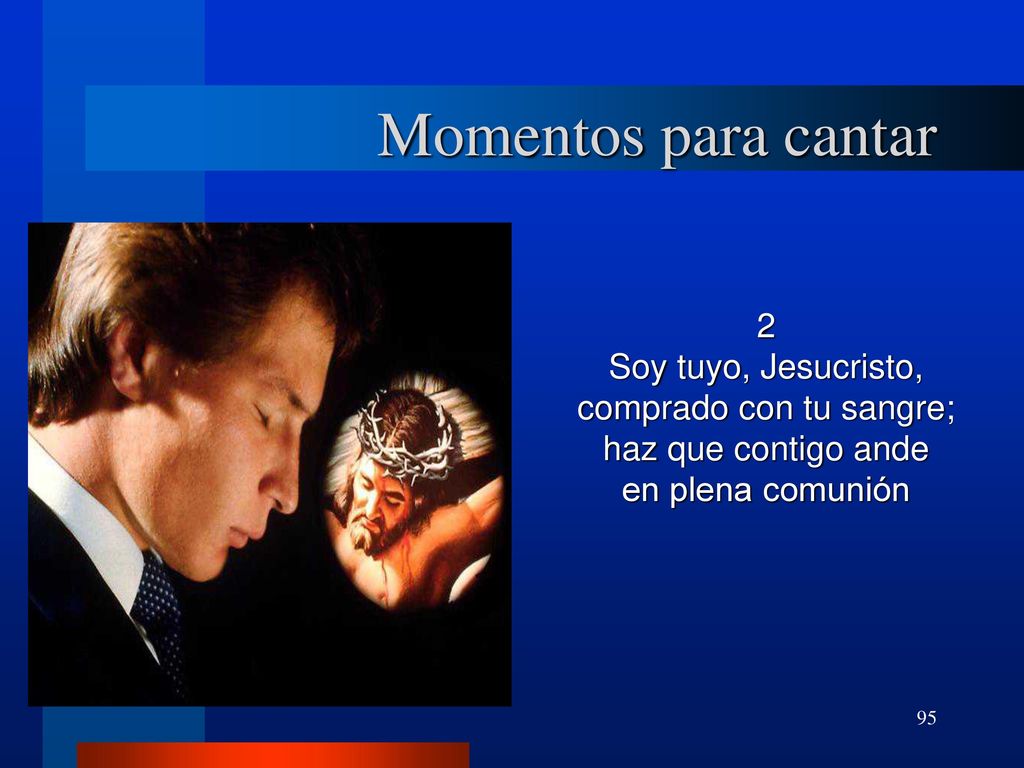 Momentos para cantar

2
Soy tuyo, Jesucristo,
comprado con tu sangre;
haz que contigo ande
en plena comunión

95